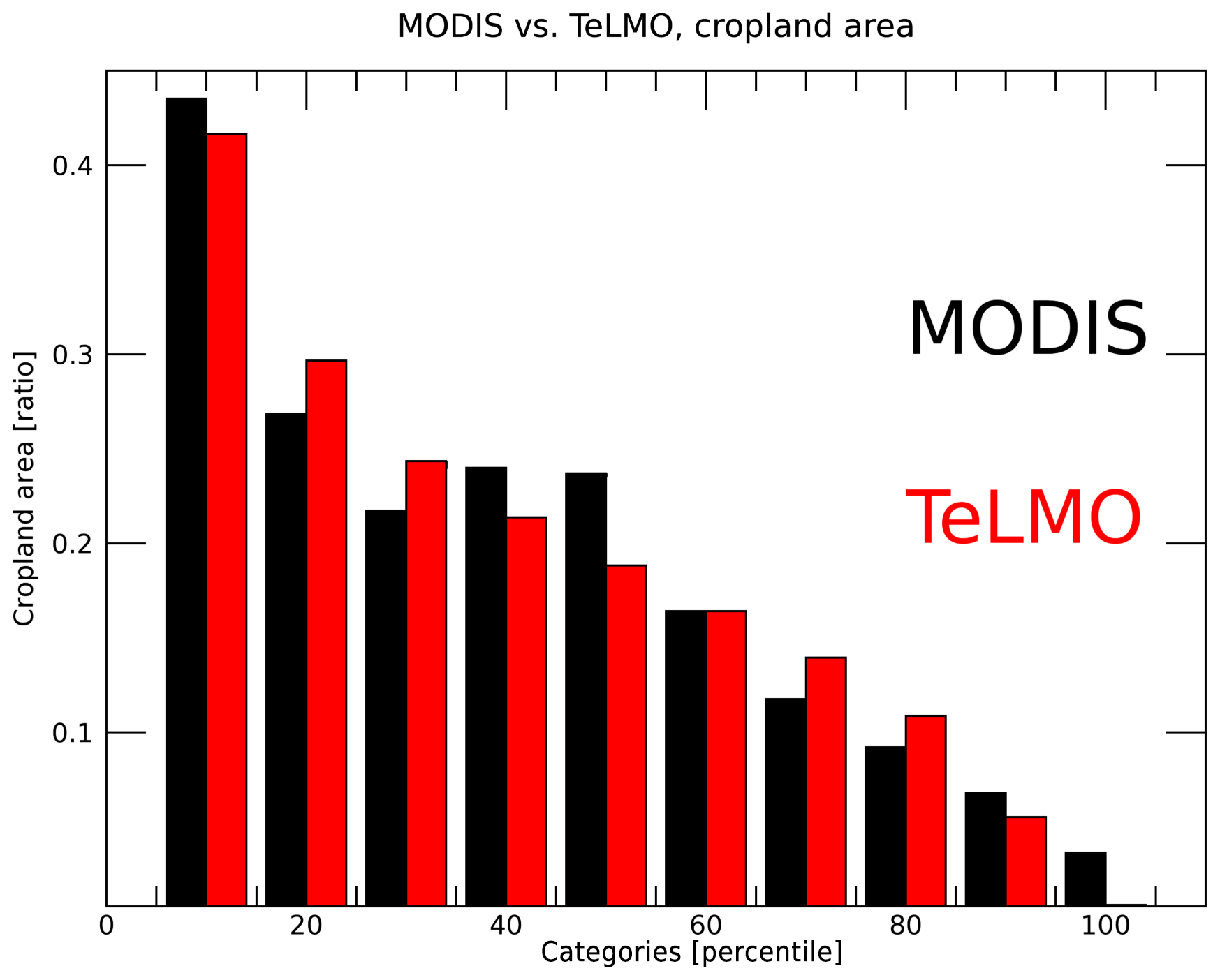 MODIS vs. TeLMO, cropland area

Cropland area [ratio]

0.4
0.3
0.2
0.1

MODIS

TeLMO

0
20
40
60
80
100

Categories [percentile]